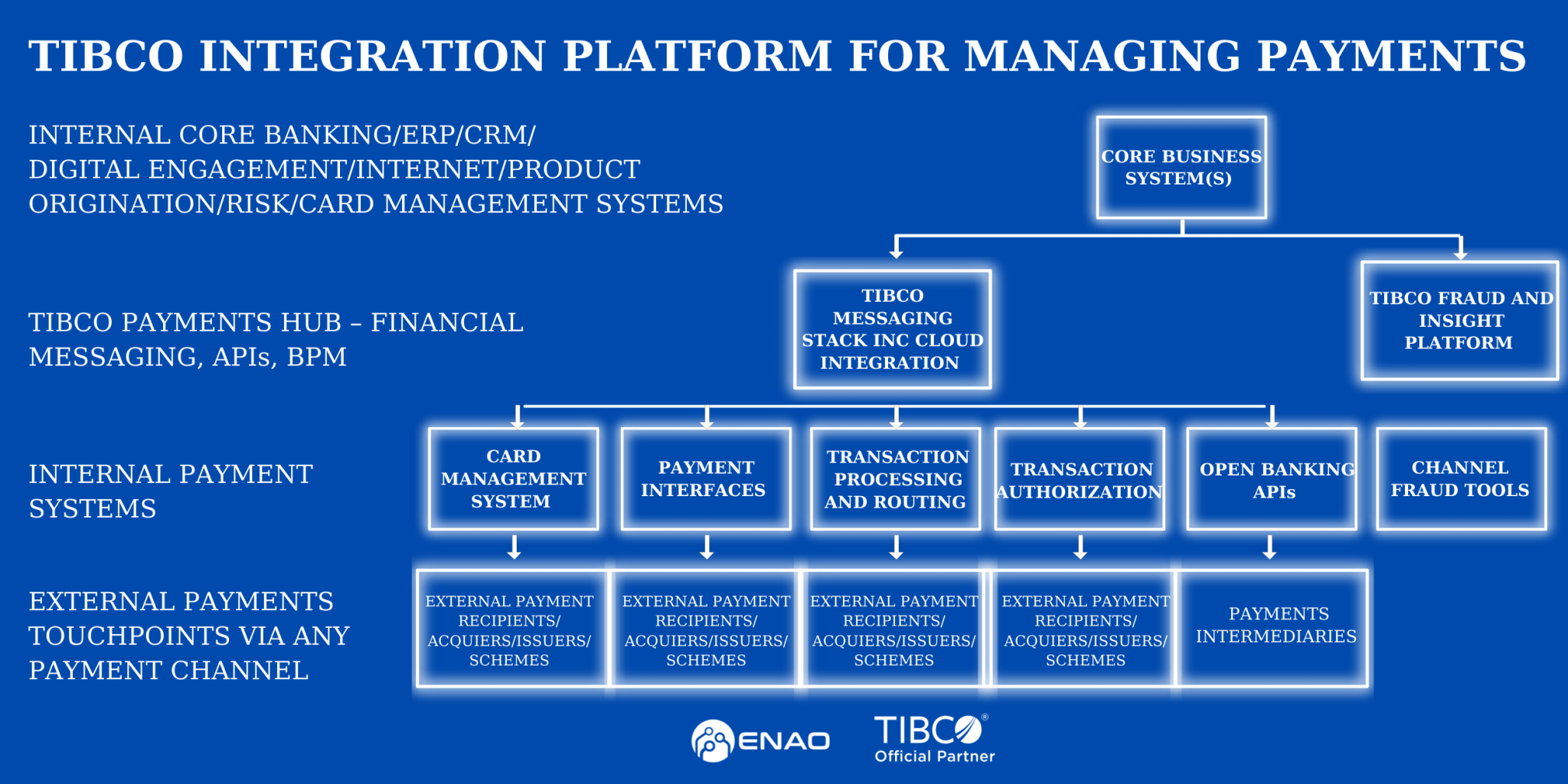 TIBCO INTEGRATION PLATFORM FOR MANAGING PAYMENTS

INTERNAL CORE BANKING/ERP/CRM/ DIGITAL ENGAGEMENT/INTERNET/PRODUCT ORIGINATION/RISK/CARD MANAGEMENT SYSTEMS

CORE BUSINESS SYSTEM(S)

TIBCO PAYMENTS HUB – FINANCIAL MESSAGING, APIs, BPM

TIBCO MESSAGING STACK INC CLOUD INTEGRATION

TIBCO FRAUD AND INSIGHT PLATFORM

INTERNAL PAYMENT SYSTEMS

CARD MANAGEMENT SYSTEM

PAYMENT INTERFACES

TRANSACTION PROCESSING AND ROUTING

TRANSACTION AUTHORIZATION

OPEN BANKING APIs

CHANNEL FRAUD TOOLS

EXTERNAL PAYMENTS TOUCHPOINTS VIA ANY PAYMENT CHANNEL

EXTERNAL PAYMENT RECIPIENTS/ ACQUIERS/ISSUERS/ SCHEMES

EXTERNAL PAYMENT RECIPIENTS/ ACQUIERS/ISSUERS/ SCHEMES

EXTERNAL PAYMENT RECIPIENTS/ ACQUIERS/ISSUERS/ SCHEMES

EXTERNAL PAYMENT RECIPIENTS/ ACQUIERS/ISSUERS/ SCHEMES

PAYMENTS INTERMEDIARIES

ENAO

TIBCO®
Official Partner